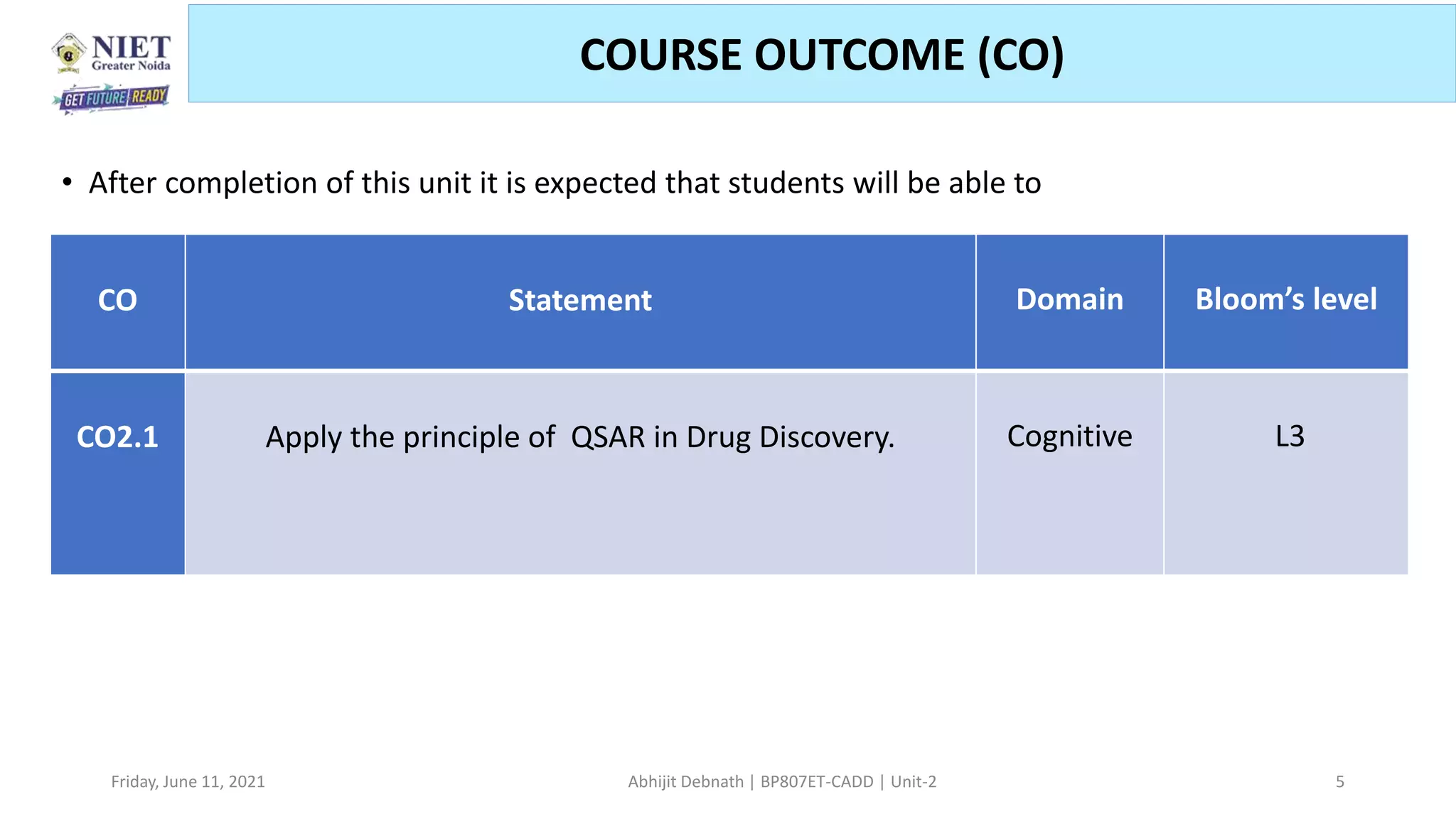 NIET
Greater Noida
GET FUTURE READY

COURSE OUTCOME (CO)

• After completion of this unit it is expected that students will be able to

| CO | Statement | Domain | Bloom's level |
|---|---|---|---|
| CO2.1 | Apply the principle of QSAR in Drug Discovery. | Cognitive | L3 |

Friday, June 11, 2021

Abhijit Debnath | BP807ET-CADD | Unit-2

5